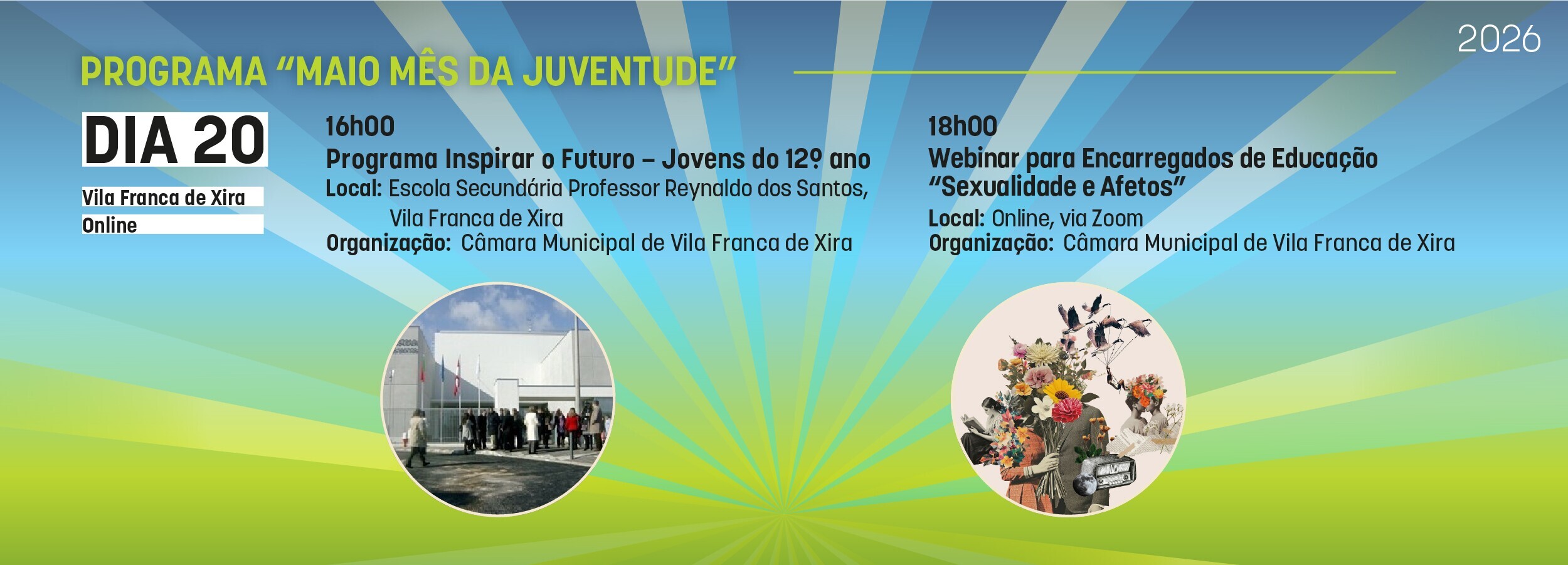 2026

PROGRAMA "MAIO MÊS DA JUVENTUDE"

DIA 20

Vila Franca de Xira
Online

16h00
Programa Inspirar o Futuro – Jovens do 12º ano
Local: Escola Secundária Professor Reynaldo dos Santos, Vila Franca de Xira
Organização: Câmara Municipal de Vila Franca de Xira

18h00
Webinar para Encarregados de Educação "Sexualidade e Afetos"
Local: Online, via Zoom
Organização: Câmara Municipal de Vila Franca de Xira